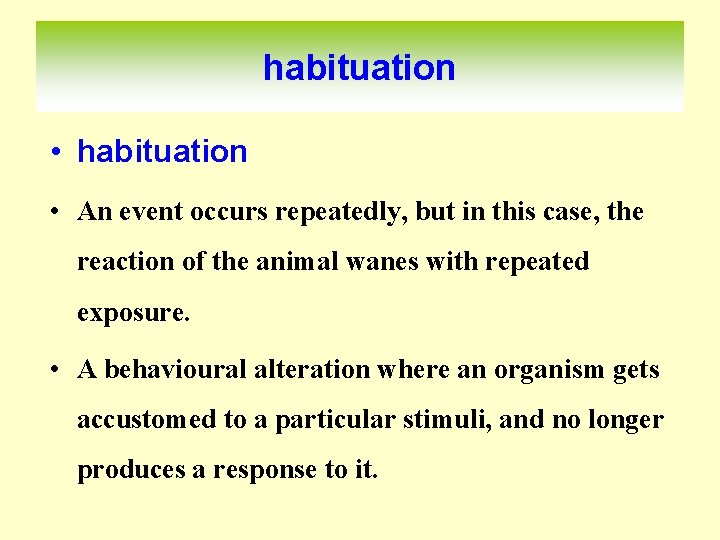 habituation

• habituation

• An event occurs repeatedly, but in this case, the reaction of the animal wanes with repeated exposure.

• A behavioural alteration where an organism gets accustomed to a particular stimuli, and no longer produces a response to it.